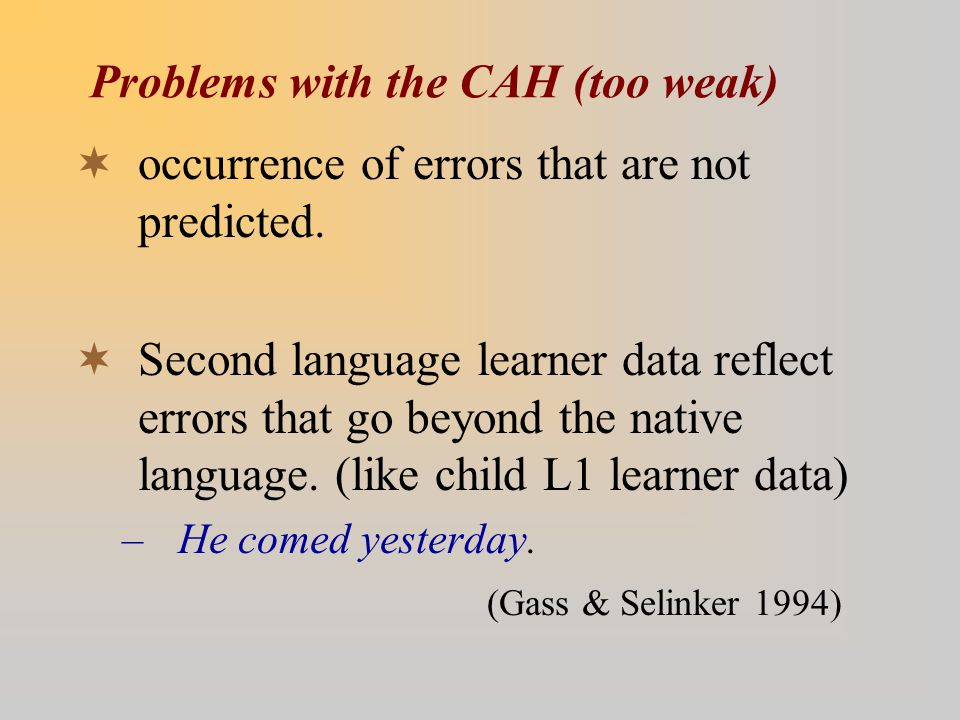 Problems with the CAH (too weak)

✶ occurrence of errors that are not predicted.

✶ Second language learner data reflect errors that go beyond the native language. (like child L1 learner data)

– He comed yesterday.

(Gass & Selinker 1994)